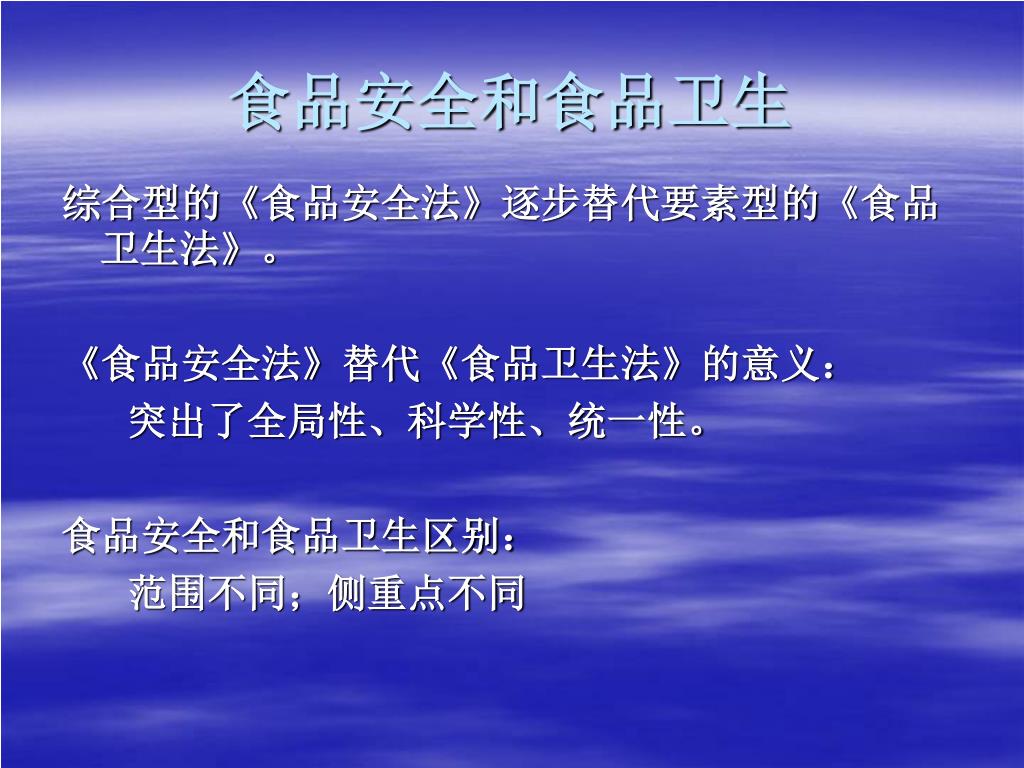 食品安全和食品卫生

综合型的《食品安全法》逐步替代要素型的《食品卫生法》。

《食品安全法》替代《食品卫生法》的意义：
突出了全局性、科学性、统一性。

食品安全和食品卫生区别：
范围不同；侧重点不同